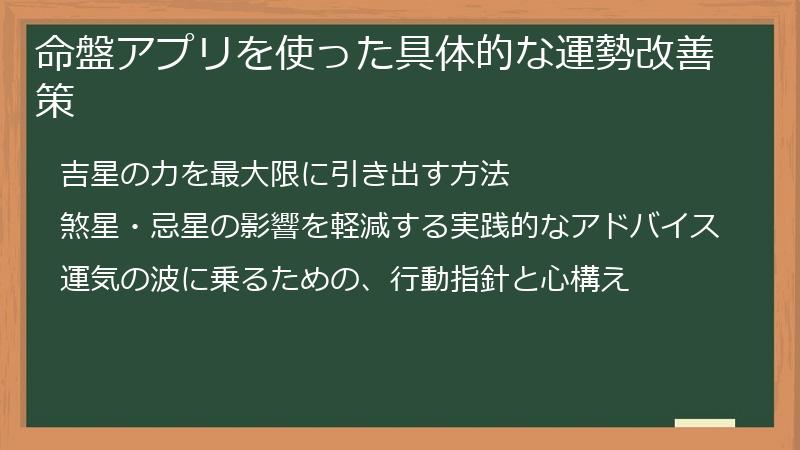 命盤アプリを使った具体的な運勢改善策

吉星の力を最大限に引き出す方法

煞星・忌星の影響を軽減する実践的なアドバイス

運気の波に乗るための、行動指針と心構え